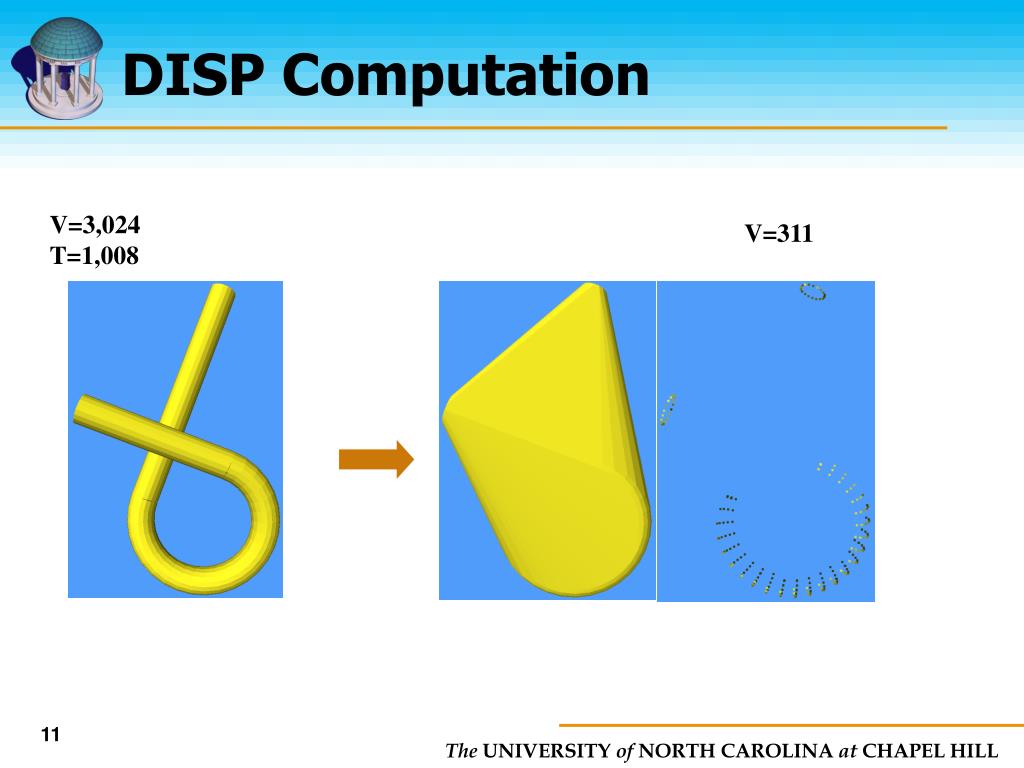 DISP Computation

V=3,024
T=1,008

V=311

11

The UNIVERSITY of NORTH CAROLINA at CHAPEL HILL